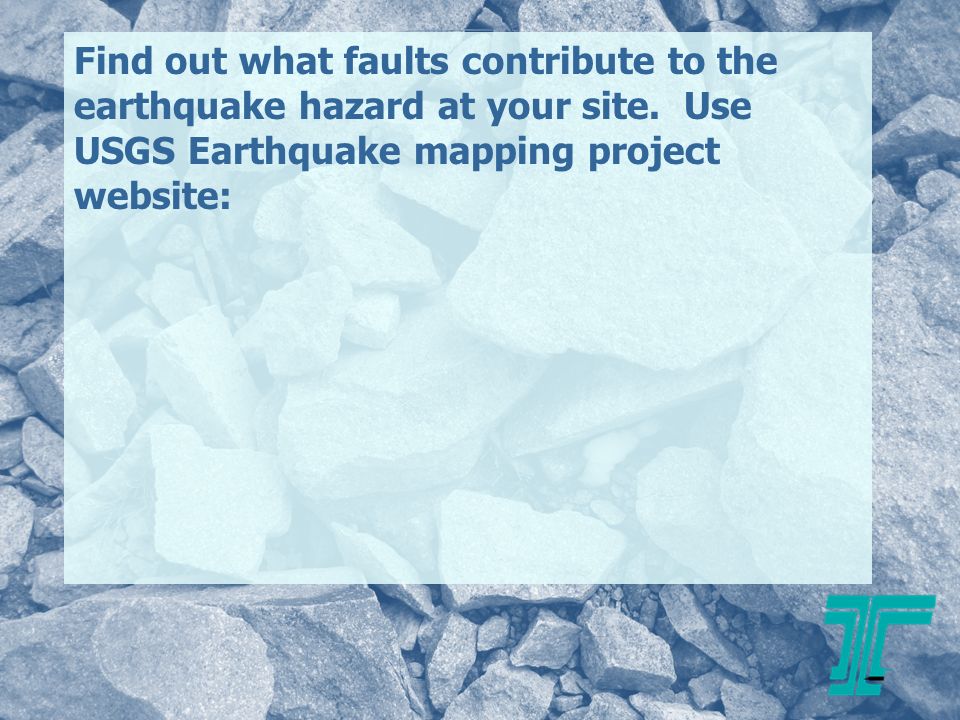 Find out what faults contribute to the earthquake hazard at your site.  Use USGS Earthquake mapping project website: